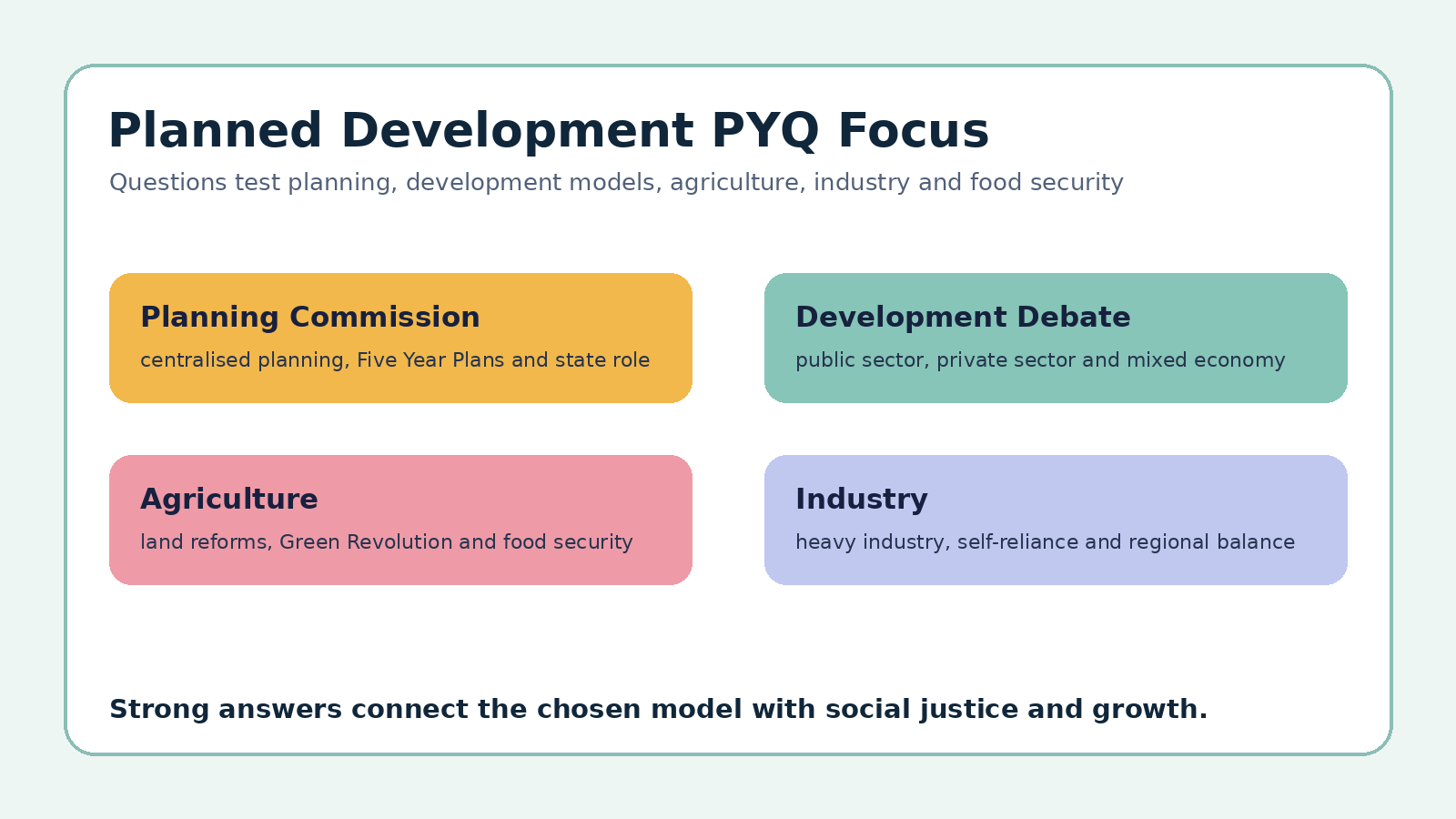 Planned Development PYQ Focus

Questions test planning, development models, agriculture, industry and food security

Planning Commission

centralised planning, Five Year Plans and state role

Development Debate

public sector, private sector and mixed economy

Agriculture

land reforms, Green Revolution and food security

Industry

heavy industry, self-reliance and regional balance

Strong answers connect the chosen model with social justice and growth.